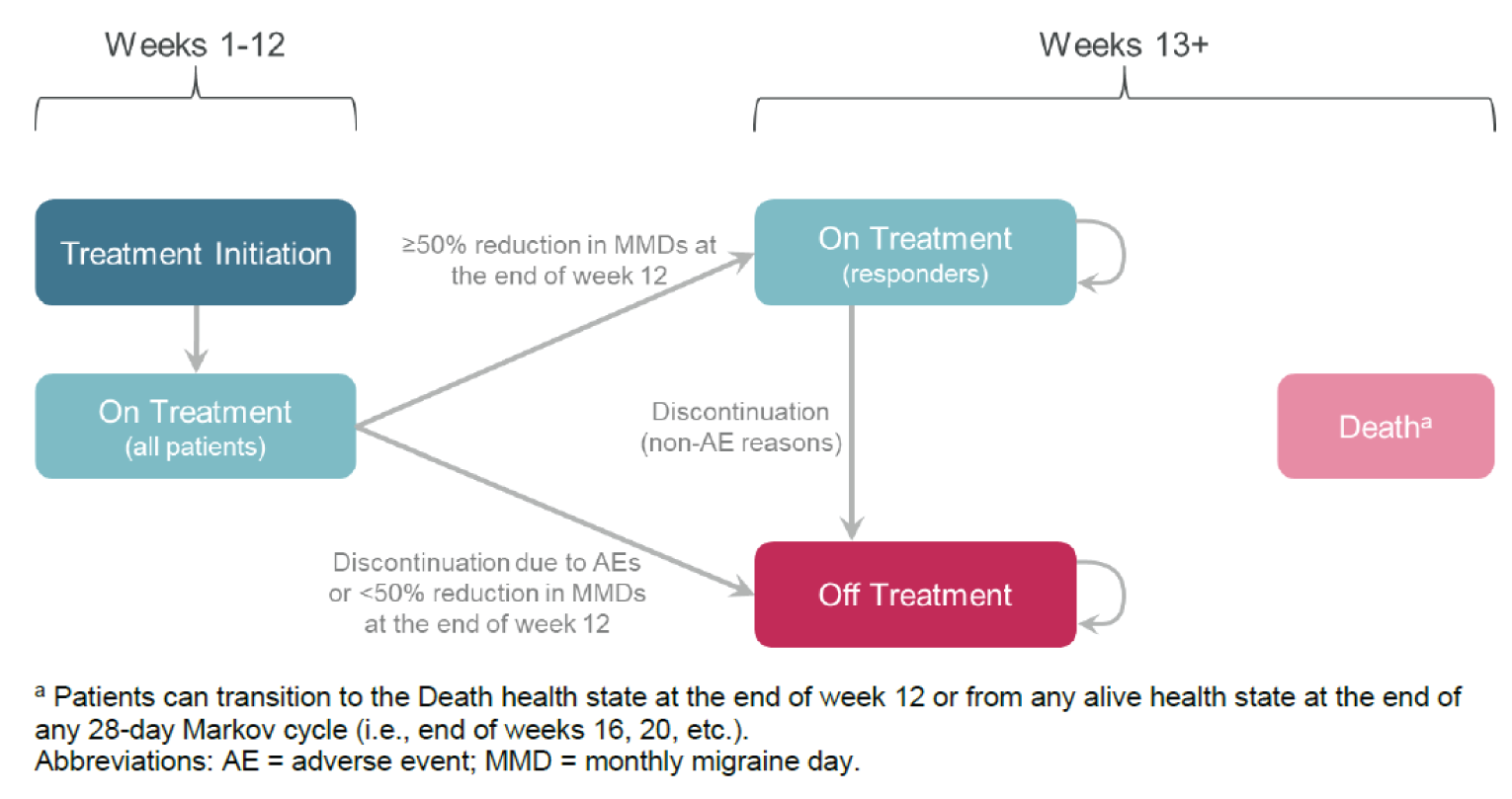 Weeks 1-12

Weeks 13+

Treatment Initiation

On Treatment
(all patients)

≥50% reduction in MMDs at the end of week 12

On Treatment
(responders)

Discontinuation
(non-AE reasons)

Death$^a$

Discontinuation due to AEs or <50% reduction in MMDs at the end of week 12

Off Treatment

$^a$ Patients can transition to the Death health state at the end of week 12 or from any alive health state at the end of any 28-day Markov cycle (i.e., end of weeks 16, 20, etc.).
Abbreviations: AE = adverse event; MMD = monthly migraine day.